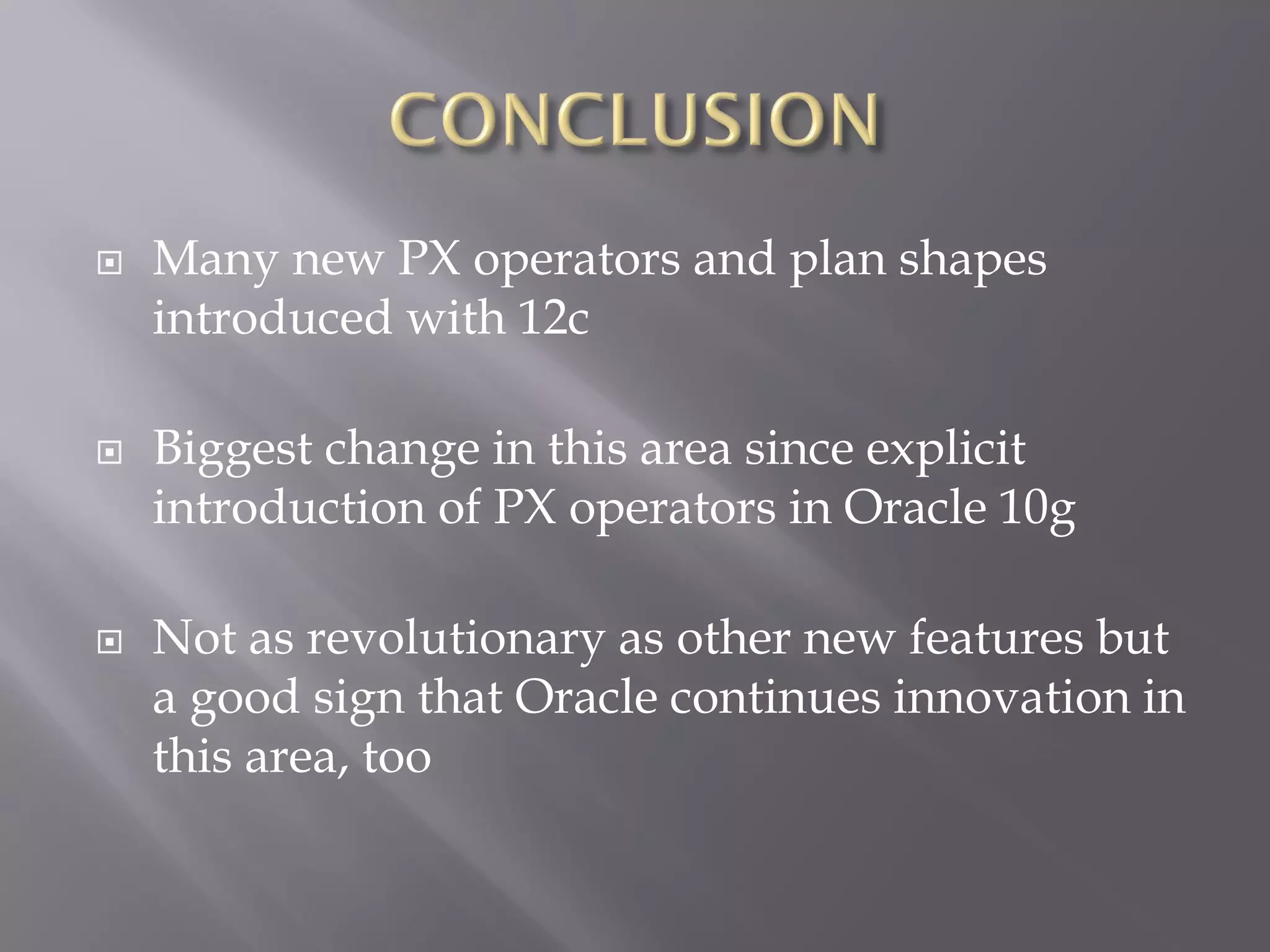 CONCLUSION

Many new PX operators and plan shapes introduced with 12c

Biggest change in this area since explicit introduction of PX operators in Oracle 10g

Not as revolutionary as other new features but a good sign that Oracle continues innovation in this area, too